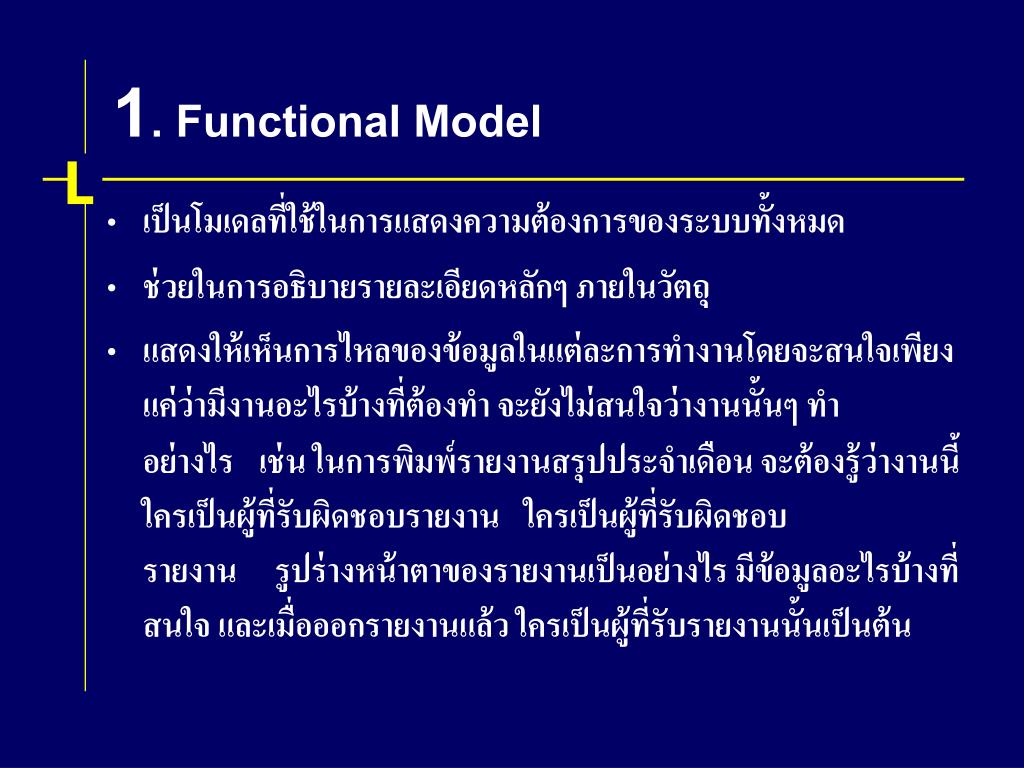 1. Functional Model

• เป็นโมเดลที่ใช้ในการแสดงความต้องการของระบบทั้งหมด

• ช่วยในการอธิบายรายละเอียดหลักๆ ภายในวัตถุ

• แสดงให้เห็นการไหลของข้อมูลในแต่ละการทำงานโดยจะสนใจเพียงแค่ว่ามีงานอะไรบ้างที่ต้องทำ จะยังไม่สนใจว่างานนั้นๆ ทำอย่างไร เช่น ในการพิมพ์รายงานสรุปประจำเดือน จะต้องรู้ว่างานนี้ใครเป็นผู้ที่รับผิดชอบรายงาน ใครเป็นผู้ที่รับผิดชอบรายงาน รูปร่างหน้าตาของรายงานเป็นอย่างไร มีข้อมูลอะไรบ้างที่สนใจ และเมื่อออกรายงานแล้ว ใครเป็นผู้ที่รับรายงานนั้นเป็นต้น